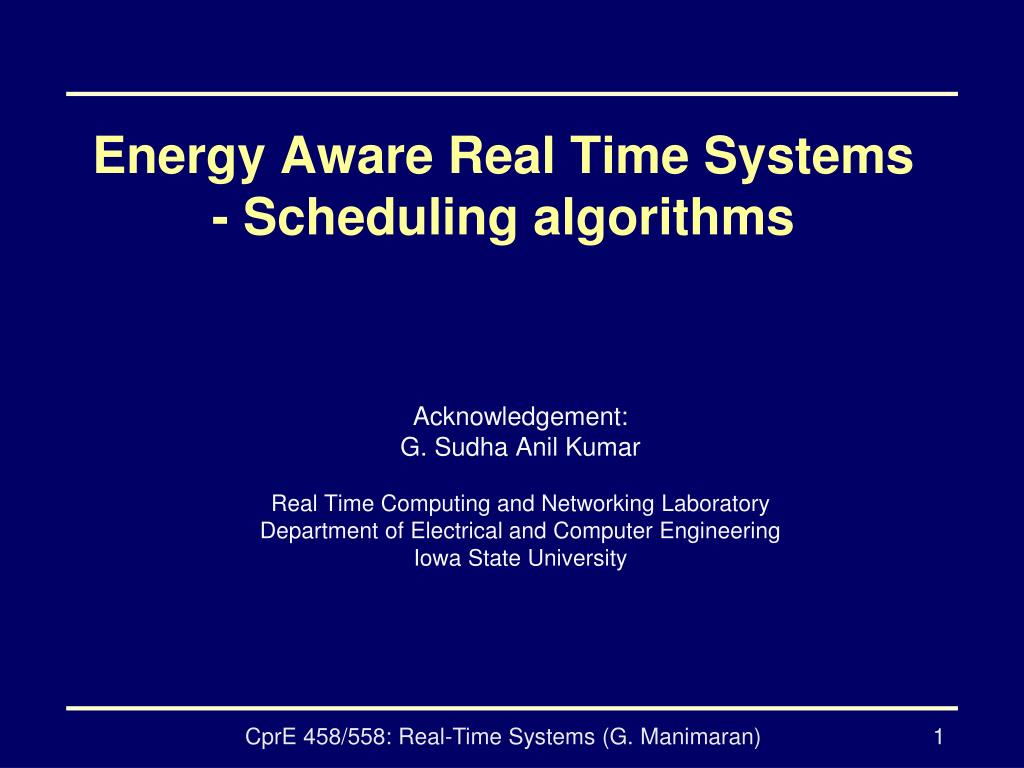 Energy Aware Real Time Systems
- Scheduling algorithms

Acknowledgement:
G. Sudha Anil Kumar

Real Time Computing and Networking Laboratory
Department of Electrical and Computer Engineering
Iowa State University

CprE 458/558: Real-Time Systems (G. Manimaran)

1